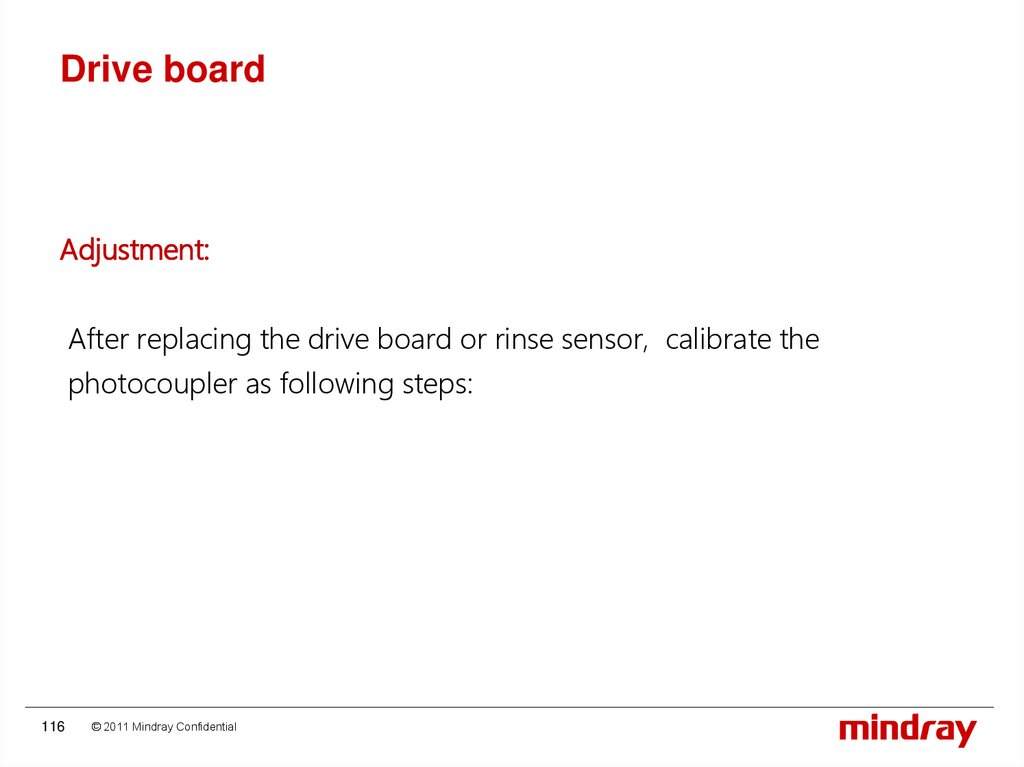 Drive board

Adjustment:

After replacing the drive board or rinse sensor,  calibrate the photocoupler as following steps:

116 © 2011 Mindray Confidential

mindray